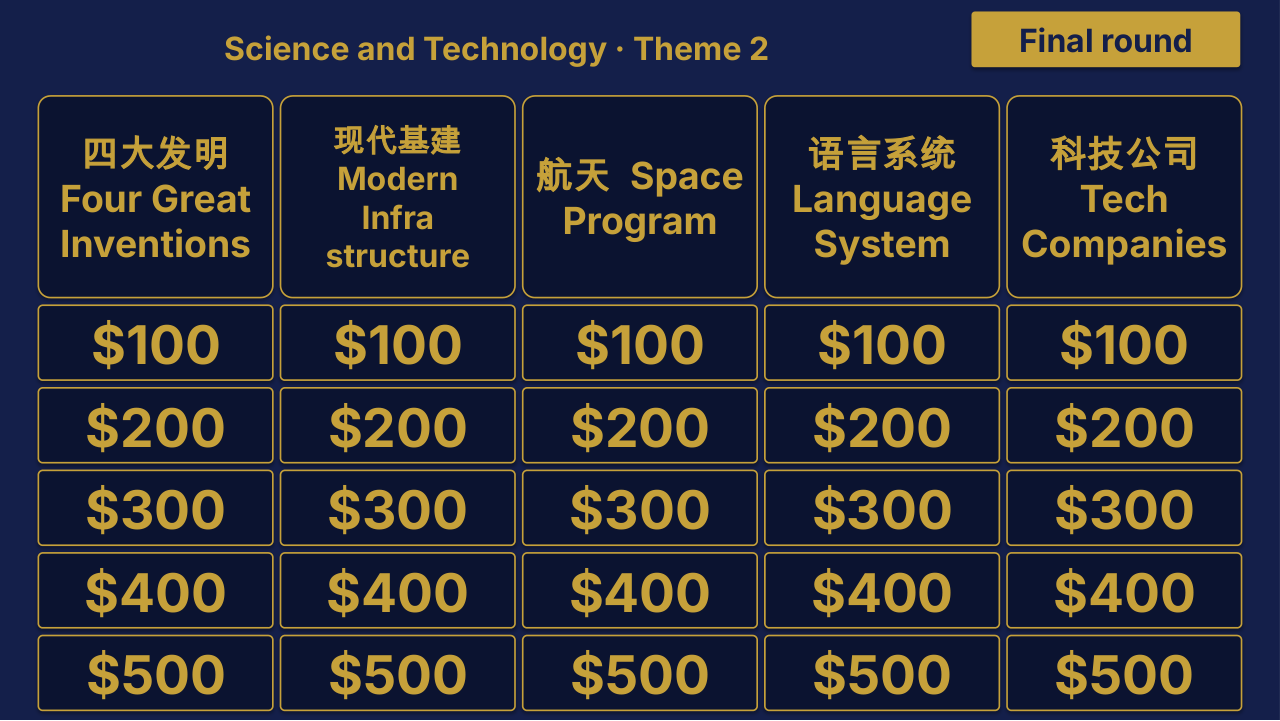 Science and Technology · Theme 2

Final round

| 四大发明 Four Great Inventions | 现代基建 Modern Infra structure | 航天 Space Program | 语言系统 Language System | 科技公司 Tech Companies |
|---|---|---|---|---|
| $100 | $100 | $100 | $100 | $100 |
| $200 | $200 | $200 | $200 | $200 |
| $300 | $300 | $300 | $300 | $300 |
| $400 | $400 | $400 | $400 | $400 |
| $500 | $500 | $500 | $500 | $500 |